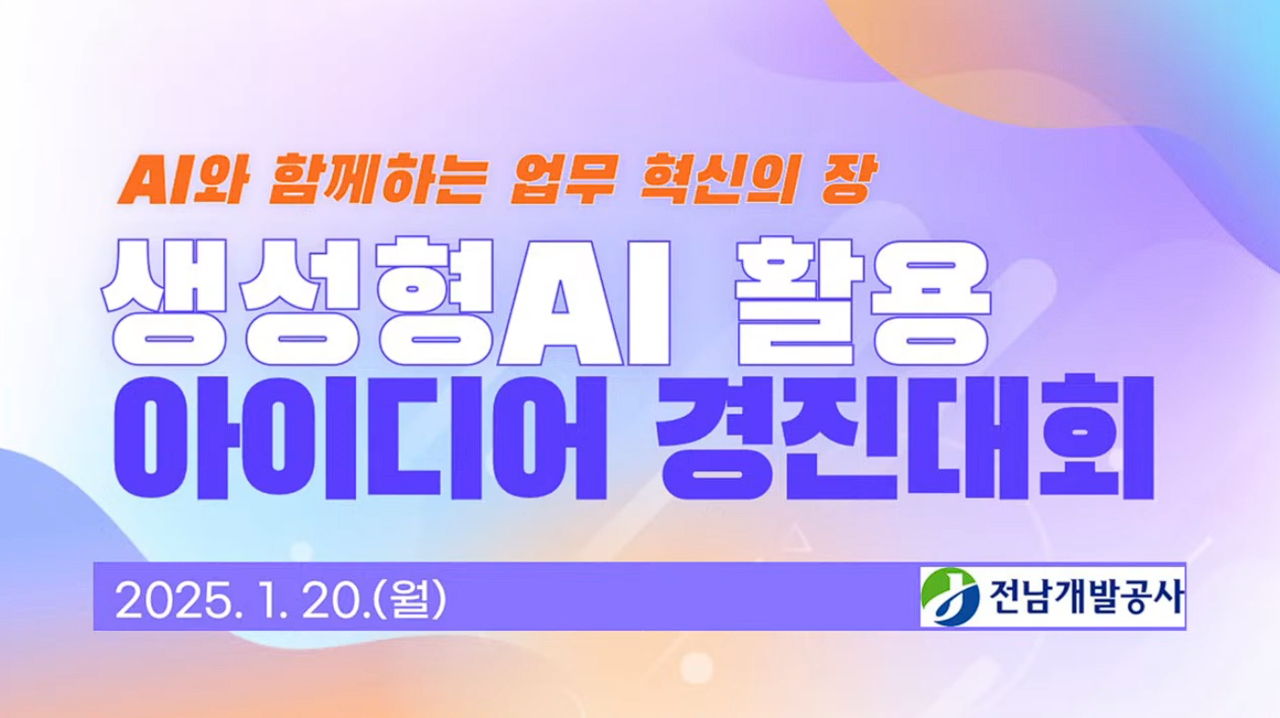 AI와 함께하는 업무 혁신의 장

생성형AI 활용
아이디어 경진대회

2025. 1. 20.(월)

전남개발공사